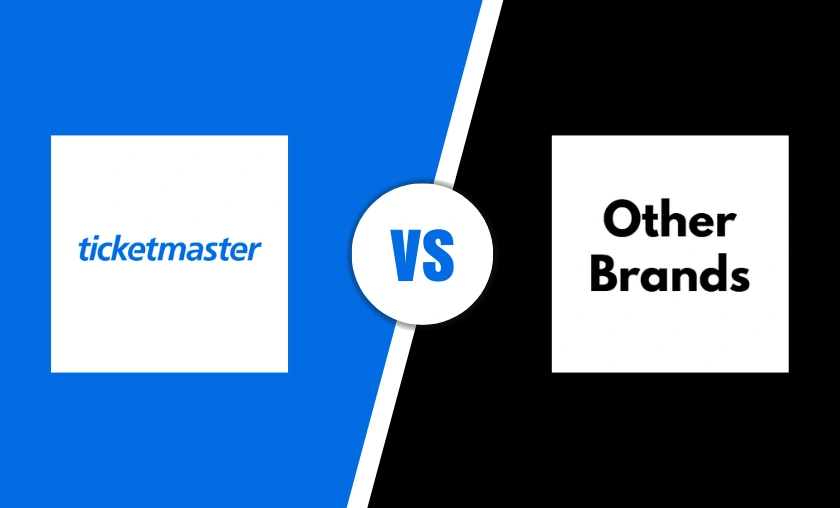 ticketmaster

VS

Other Brands